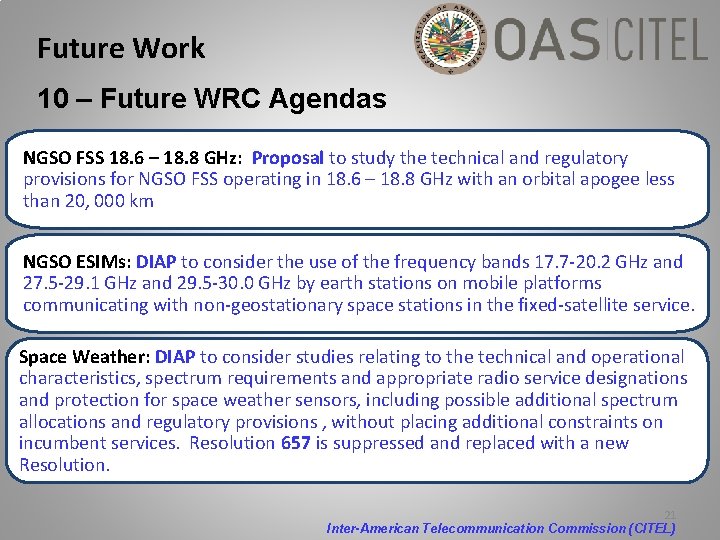 Future Work

10 – Future WRC Agendas

ORGANIZATION OF AMERICAN STATES

OAS CITEL

NGSO FSS 18.6 – 18.8 GHz: Proposal to study the technical and regulatory provisions for NGSO FSS operating in 18.6 – 18.8 GHz with an orbital apogee less than 20, 000 km

NGSO ESIMs: DIAP to consider the use of the frequency bands 17.7-20.2 GHz and 27.5-29.1 GHz and 29.5-30.0 GHz by earth stations on mobile platforms communicating with non-geostationary space stations in the fixed-satellite service.

Space Weather: DIAP to consider studies relating to the technical and operational characteristics, spectrum requirements and appropriate radio service designations and protection for space weather sensors, including possible additional spectrum allocations and regulatory provisions , without placing additional constraints on incumbent services. Resolution 657 is suppressed and replaced with a new Resolution.

21

Inter-American Telecommunication Commission (CITEL)